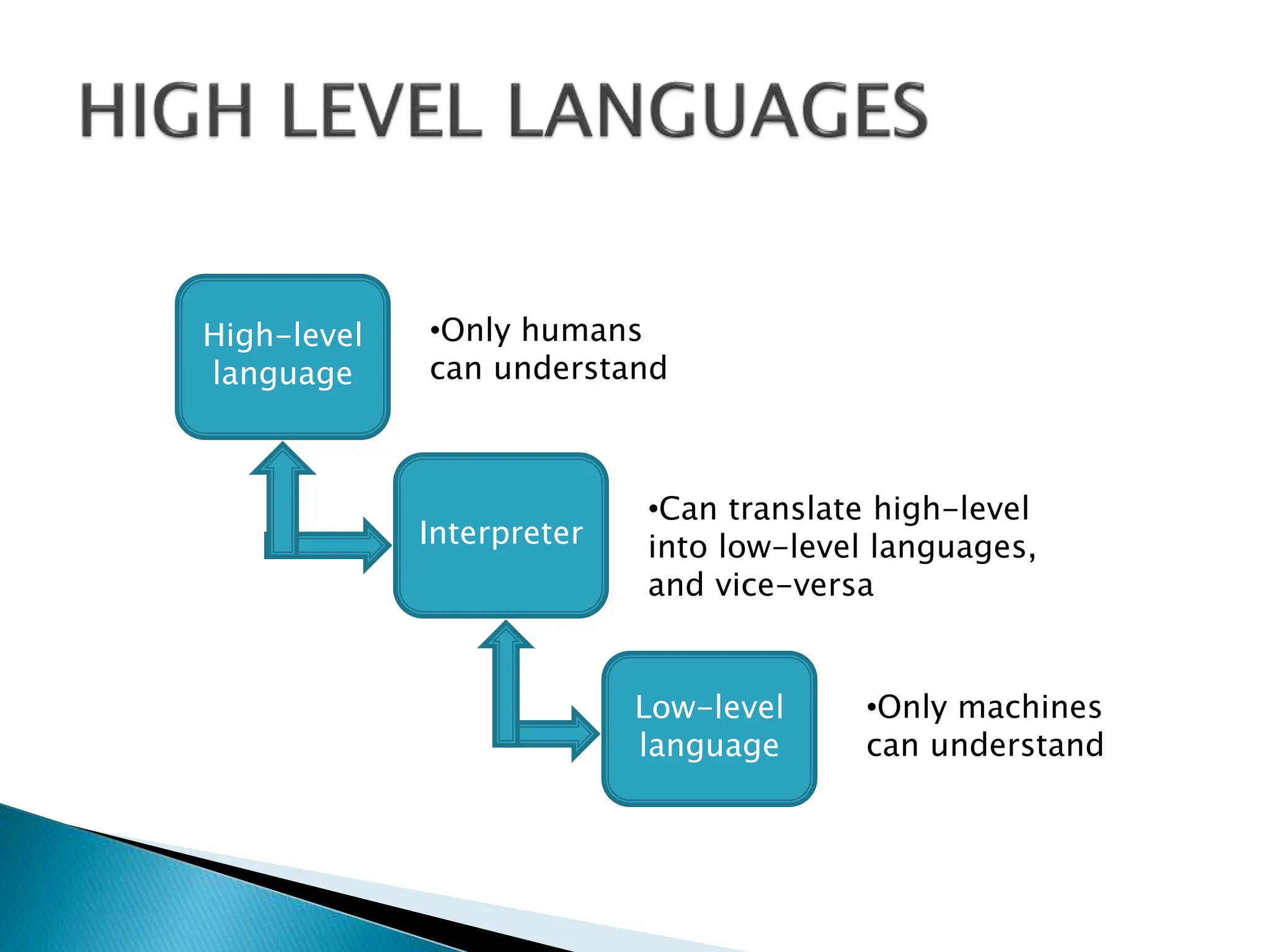 HIGH LEVEL LANGUAGES

High-level language

•Only humans can understand

Interpreter

•Can translate high-level into low-level languages, and vice-versa

Low-level language

•Only machines can understand